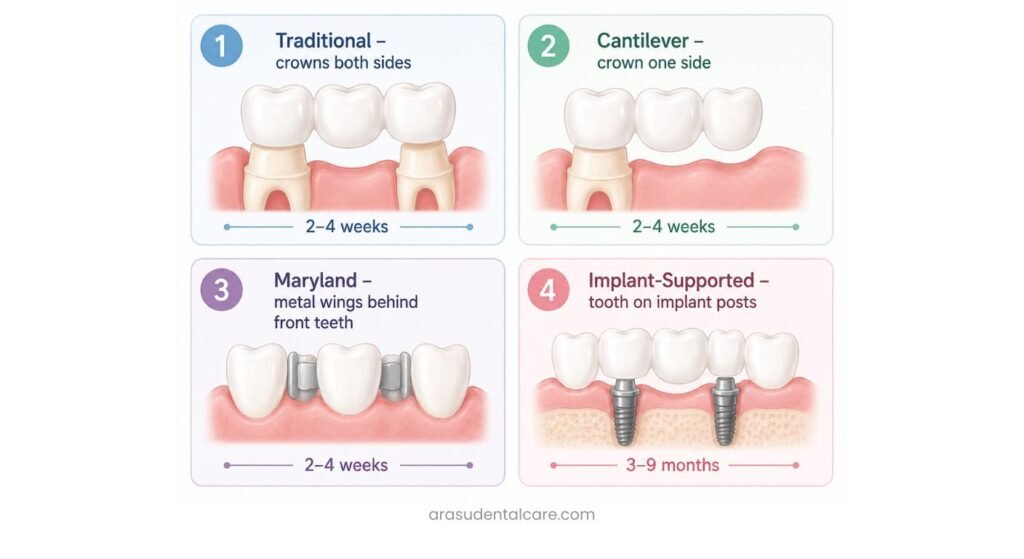 1 Traditional – crowns both sides

2–4 weeks

2 Cantilever – crown one side

2–4 weeks

3 Maryland – metal wings behind front teeth

2–4 weeks

4 Implant-Supported – tooth on implant posts

3–9 months

arasudentalcare.com